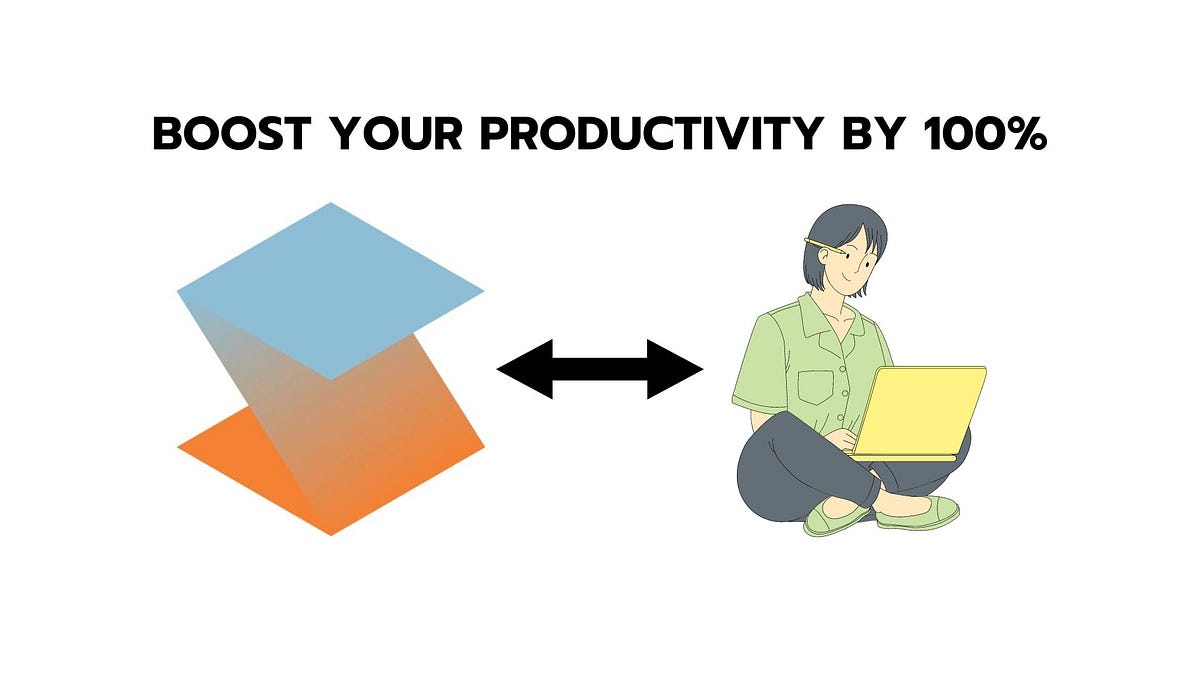 BOOST YOUR PRODUCTIVITY BY 100%